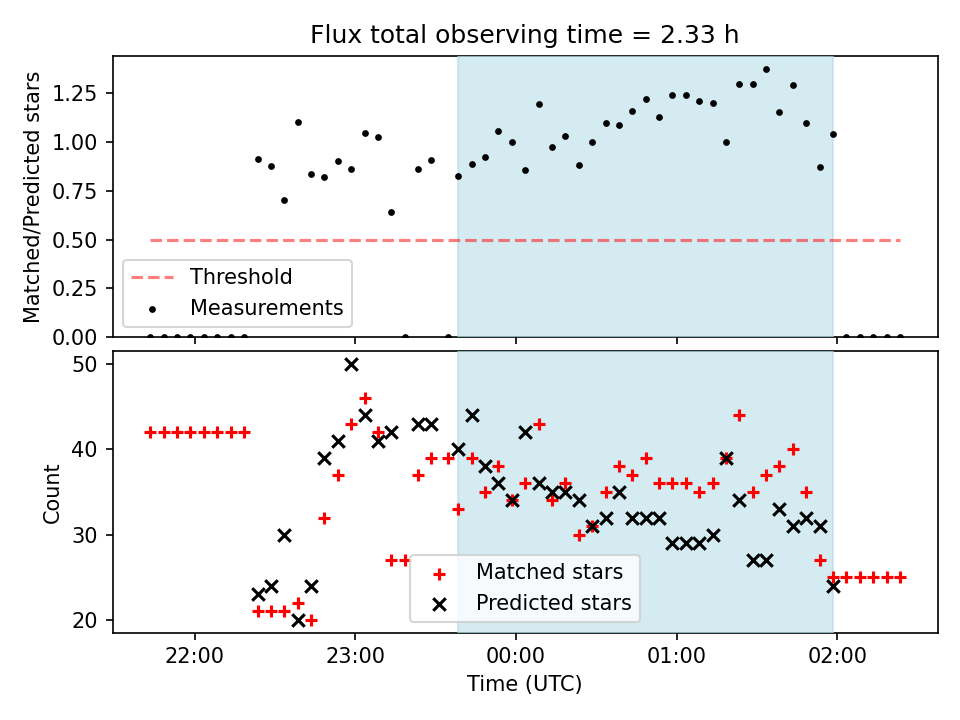 Flux total observing time = 2.33 h

Matched/Predicted stars
1.25
1.00
0.75
0.50
0.25
0.00

Threshold
Measurements

Count
50
40
30
20

Matched stars
Predicted stars

22:00
23:00
00:00
01:00
02:00
Time (UTC)